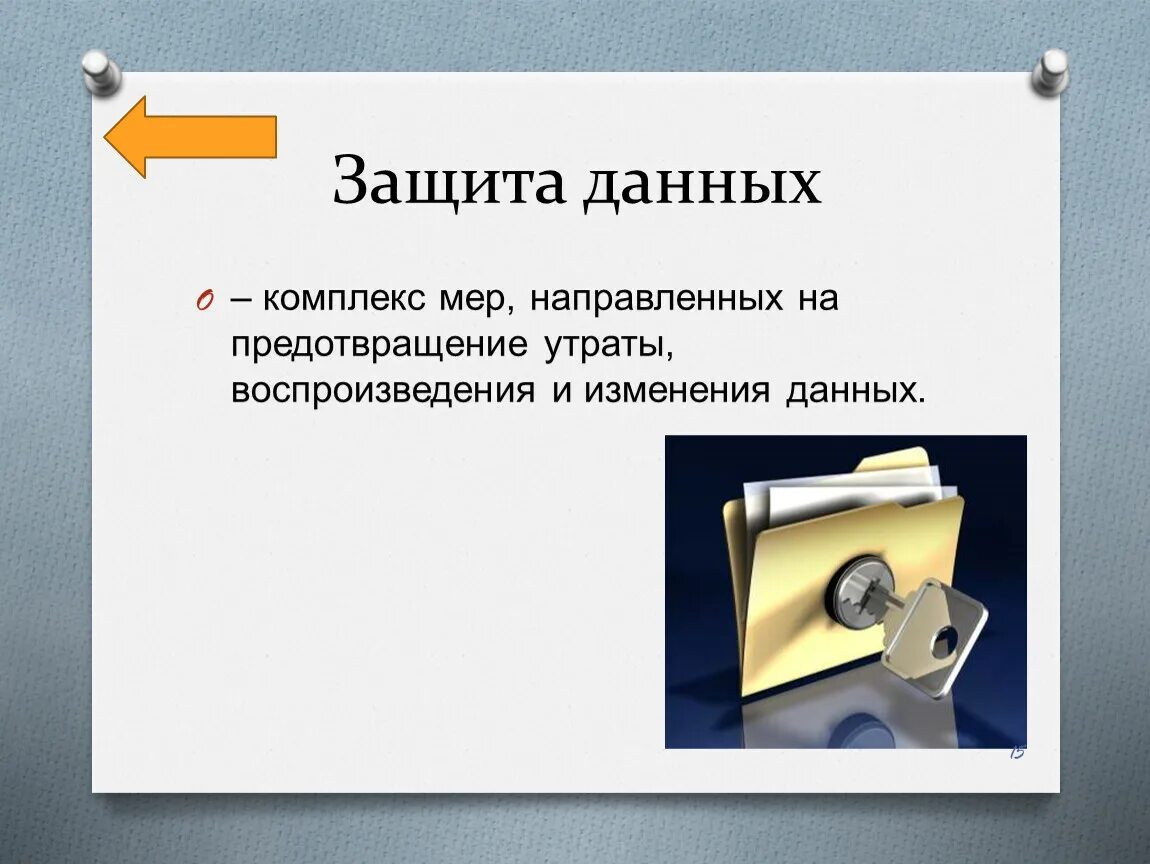 Защита данных

– комплекс мер, направленных на предотвращение утраты, воспроизведения и изменения данных.

15